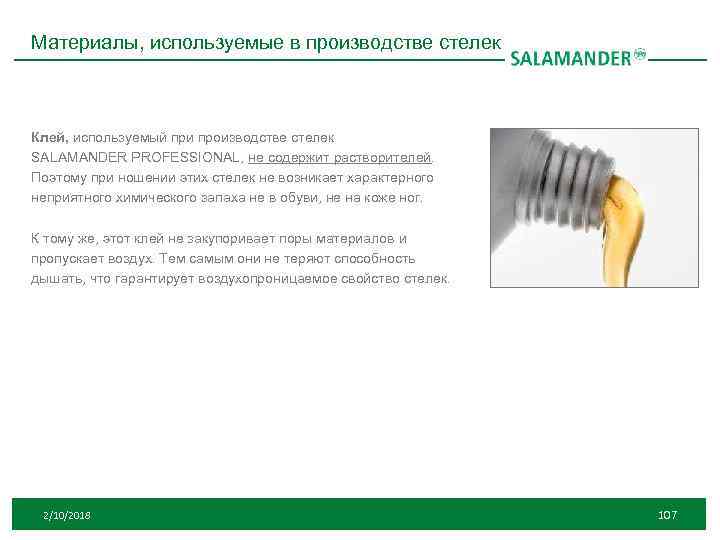 Материалы, используемые в производстве стелек

SALAMANDER

Клей, используемый при производстве стелек SALAMANDER PROFESSIONAL, не содержит растворителей. Поэтому при ношении этих стелек не возникает характерного неприятного химического запаха не в обуви, не на коже ног.

К тому же, этот клей не закупоривает поры материалов и пропускает воздух. Тем самым они не теряют способность дышать, что гарантирует воздухопроницаемое свойство стелек.

2/10/2018

107